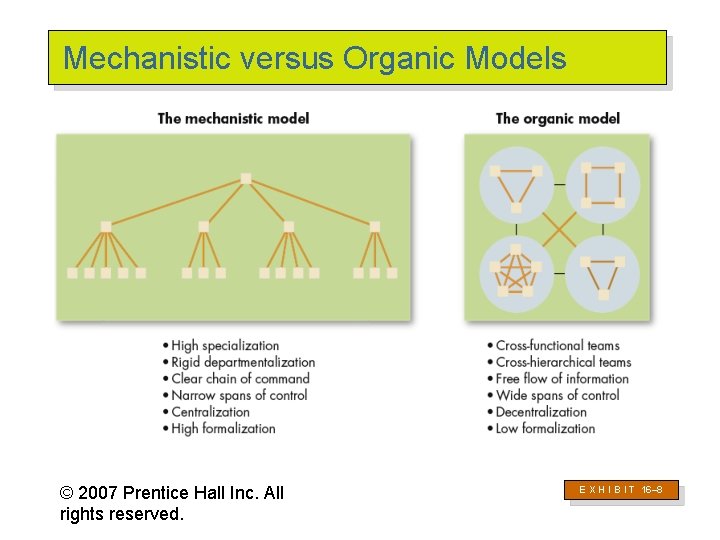 Mechanistic versus Organic Models

The mechanistic model

• High specialization
• Rigid departmentalization
• Clear chain of command
• Narrow spans of control
• Centralization
• High formalization

The organic model

• Cross-functional teams
• Cross-hierarchical teams
• Free flow of information
• Wide spans of control
• Decentralization
• Low formalization

© 2007 Prentice Hall Inc. All rights reserved.

EXHIBIT 16–8